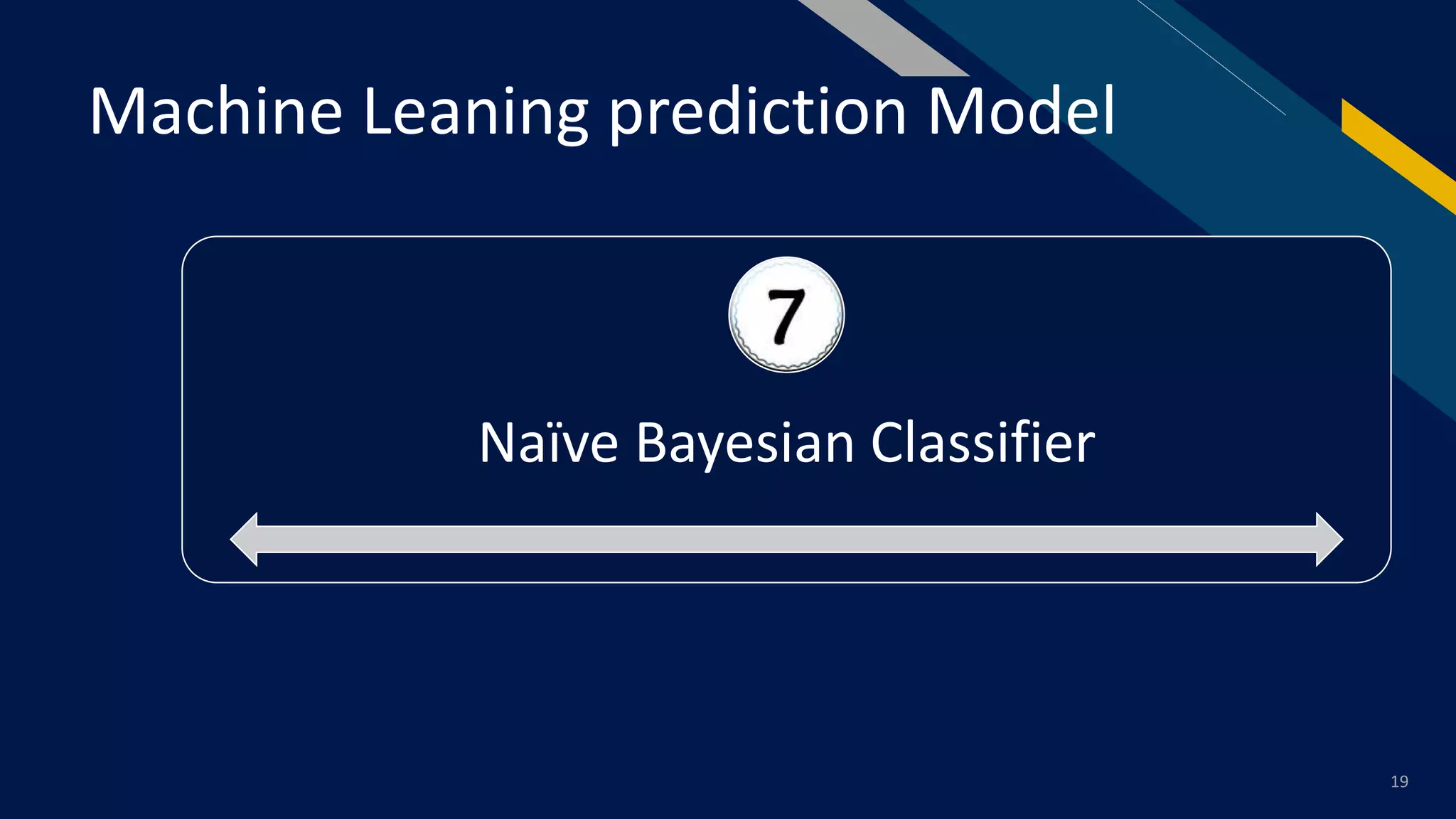 Machine Leaning prediction Model

7

Naïve Bayesian Classifier

19